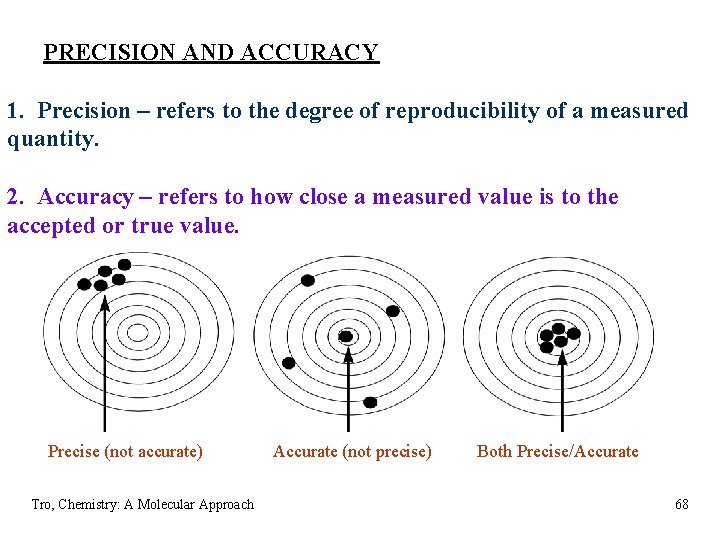 PRECISION AND ACCURACY

1. Precision – refers to the degree of reproducibility of a measured quantity.

2. Accuracy – refers to how close a measured value is to the accepted or true value.

Precise (not accurate)

Accurate (not precise)

Both Precise/Accurate

Tro, Chemistry: A Molecular Approach

68